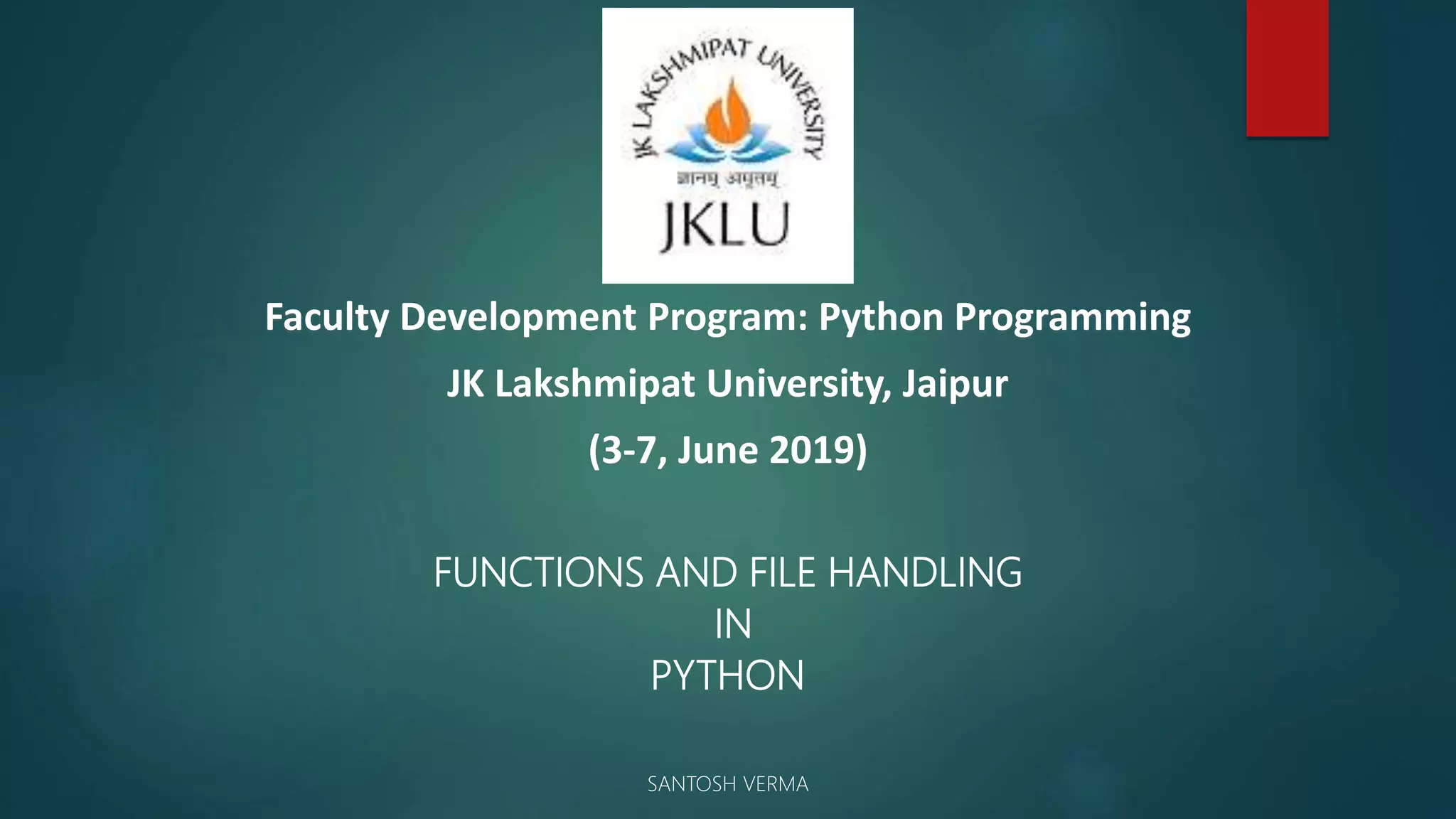 JK LAKSHMIPAT UNIVERSITY
ज्ञानम् अमृतम्
JKLU

Faculty Development Program: Python Programming

JK Lakshmipat University, Jaipur

(3-7, June 2019)

FUNCTIONS AND FILE HANDLING
IN
PYTHON

SANTOSH VERMA